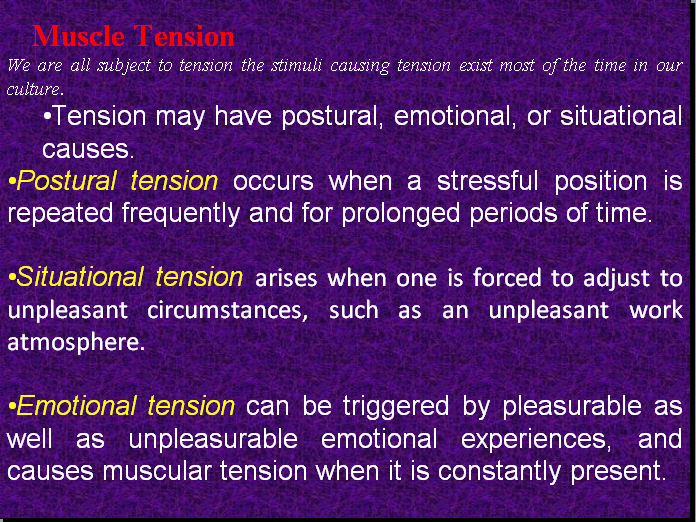 Muscle Tension

We are all subject to tension the stimuli causing tension exist most of the time in our culture.

•Tension may have postural, emotional, or situational causes.

•Postural tension occurs when a stressful position is repeated frequently and for prolonged periods of time.

•Situational tension arises when one is forced to adjust to unpleasant circumstances, such as an unpleasant work atmosphere.

•Emotional tension can be triggered by pleasurable as well as unpleasurable emotional experiences, and causes muscular tension when it is constantly present.